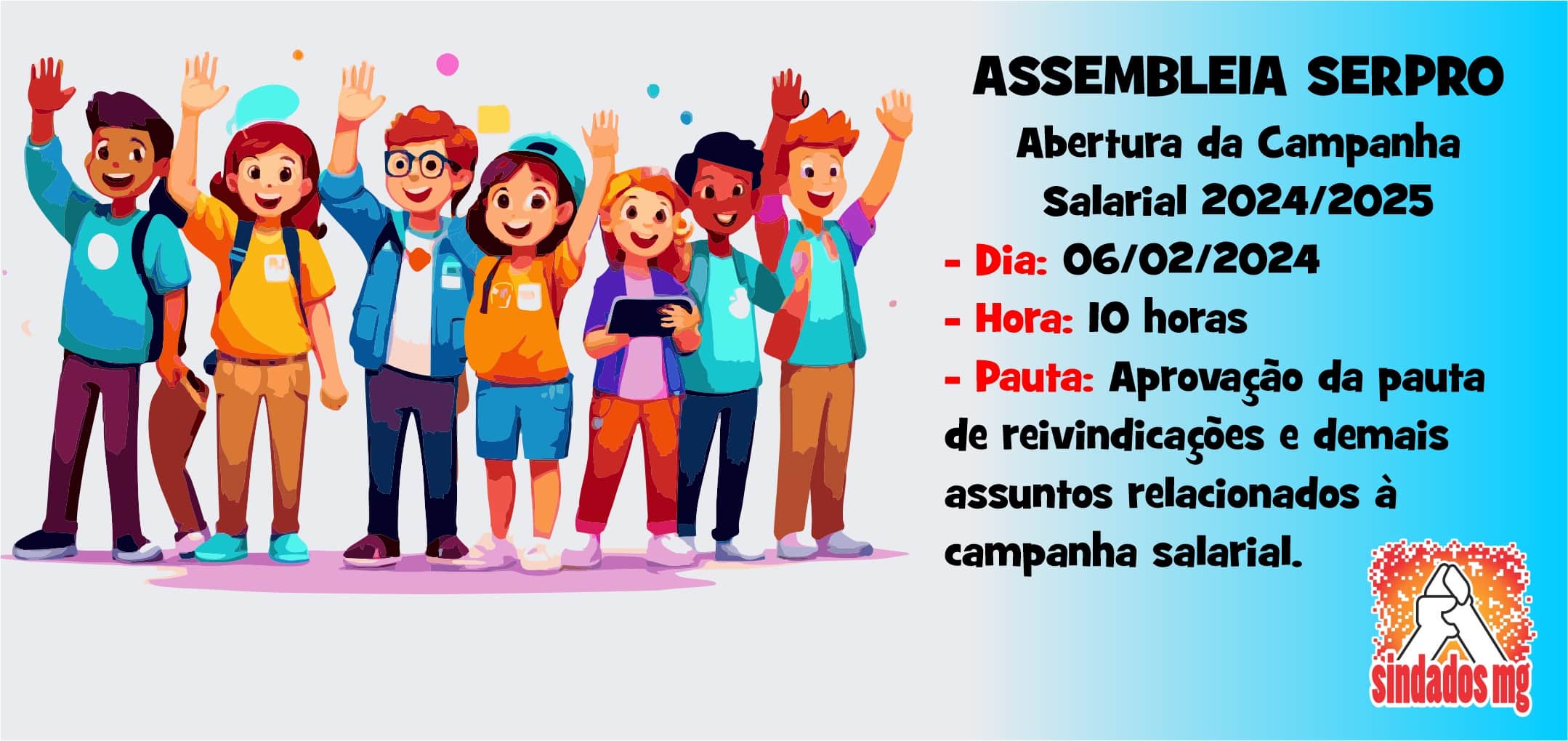 ASSEMBLEIA SERPRO
Abertura da Campanha Salarial 2024/2025

- Dia: 06/02/2024
- Hora: 10 horas
- Pauta: Aprovação da pauta de reivindicações e demais assuntos relacionados à campanha salarial.

sindados mg